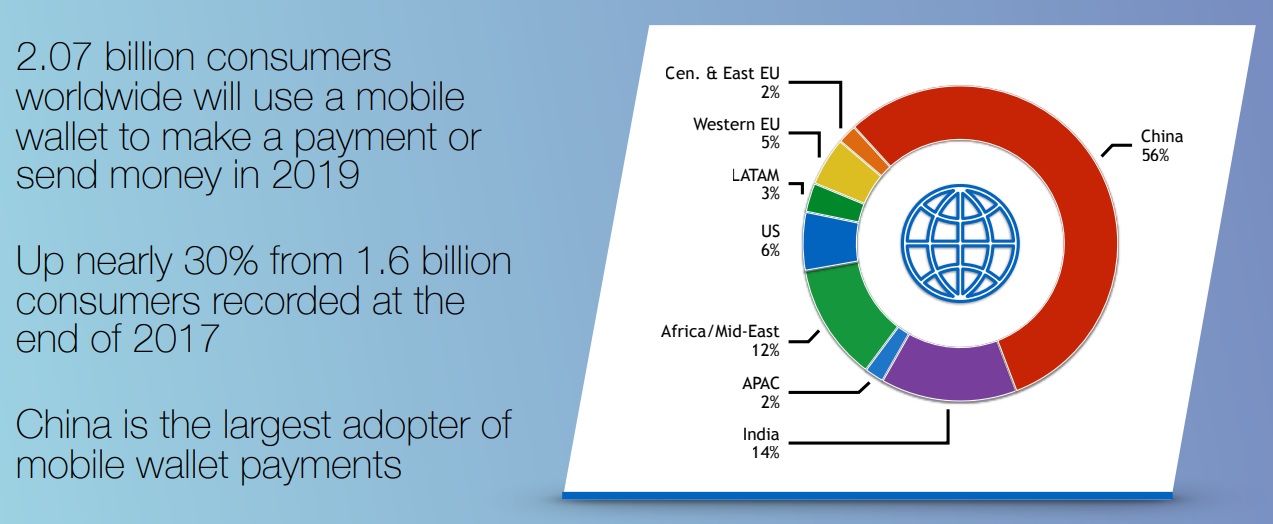 2.07 billion consumers worldwide will use a mobile wallet to make a payment or send money in 2019

Up nearly 30% from 1.6 billion consumers recorded at the end of 2017

China is the largest adopter of mobile wallet payments

Cen. & East EU
2%

Western EU
5%

LATAM
3%

US
6%

Africa/Mid-East
12%

APAC
2%

India
14%

China
56%